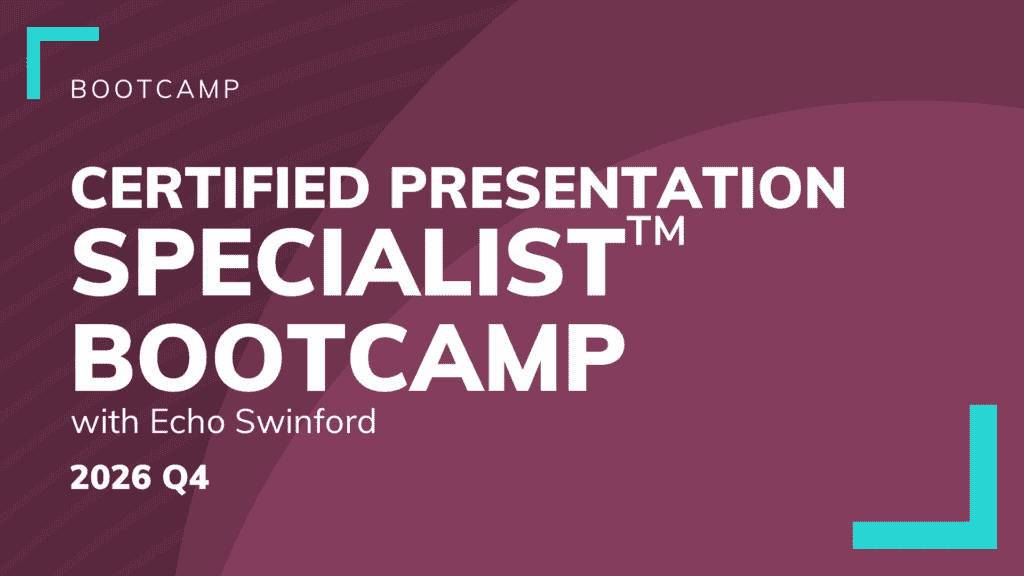 BOOTCAMP

CERTIFIED PRESENTATION SPECIALIST™ BOOTCAMP

with Echo Swinford

2026 Q4